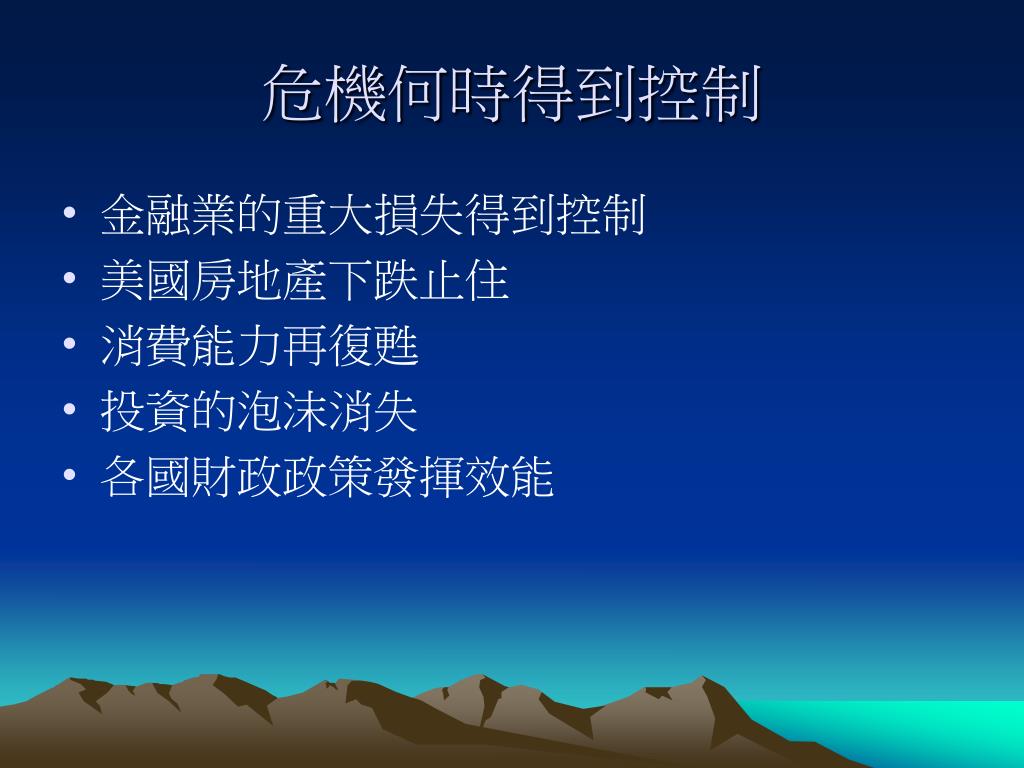 危機何時得到控制

• 金融業的重大損失得到控制
• 美國房地產下跌止住
• 消費能力再復甦
• 投資的泡沫消失
• 各國財政政策發揮效能